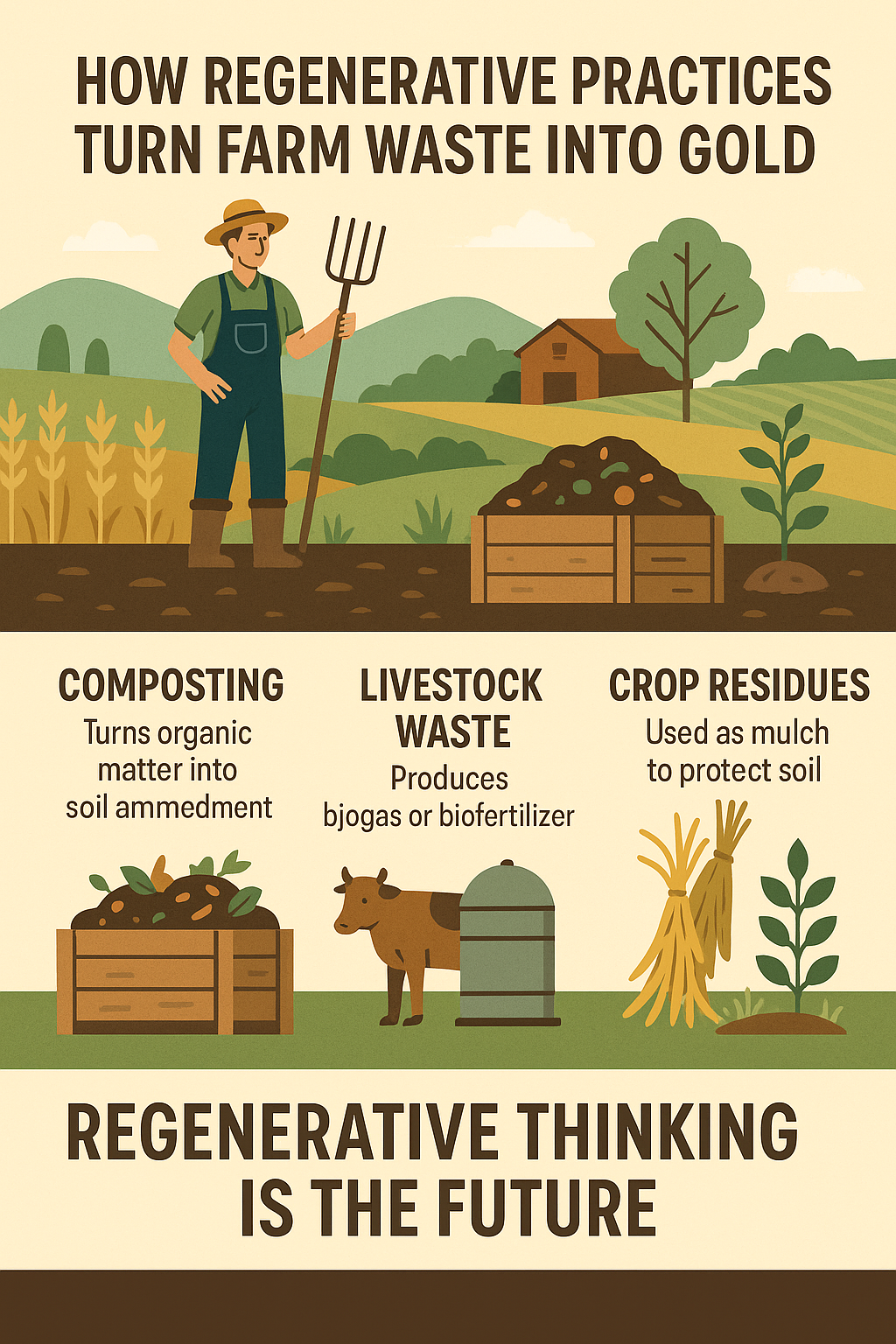 HOW REGENERATIVE PRACTICES TURN FARM WASTE INTO GOLD

COMPOSTING
Turns organic matter into soil ammedment

LIVESTOCK WASTE
Produces bjogas or biofertilizer

CROP RESIDUES
Used as mulch to protect soil

REGENERATIVE THINKING IS THE FUTURE